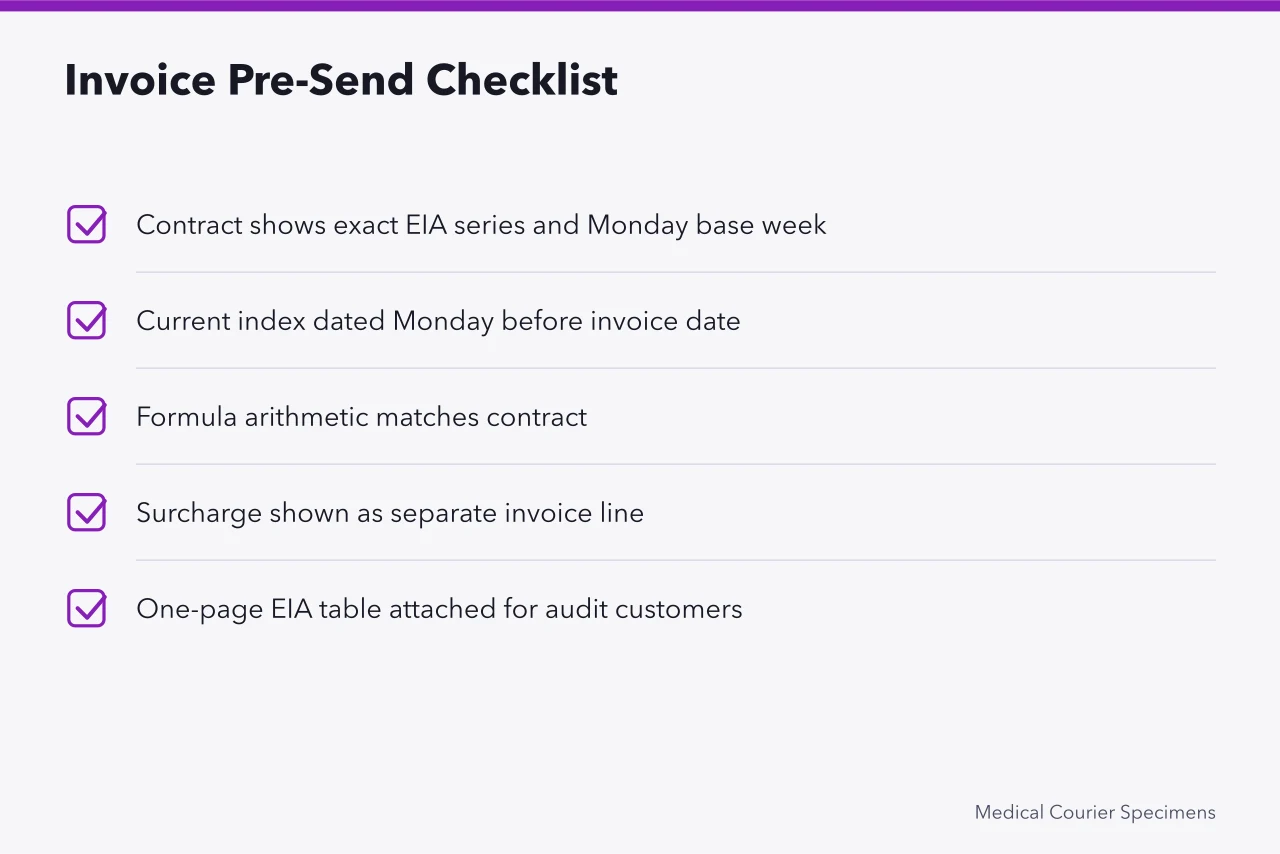 Invoice Pre-Send Checklist

Contract shows exact EIA series and Monday base week

Current index dated Monday before invoice date

Formula arithmetic matches contract

Surcharge shown as separate invoice line

One-page EIA table attached for audit customers

Medical Courier Specimens